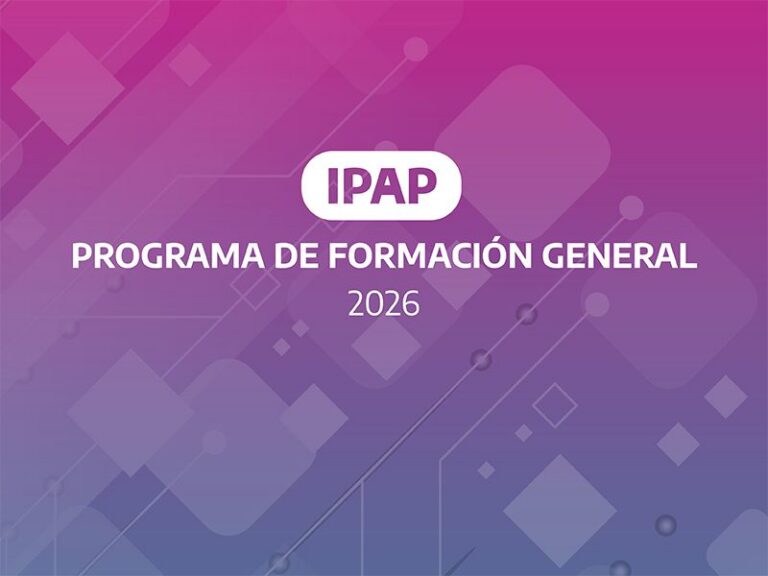 IPAP

PROGRAMA DE FORMACIÓN GENERAL

2026